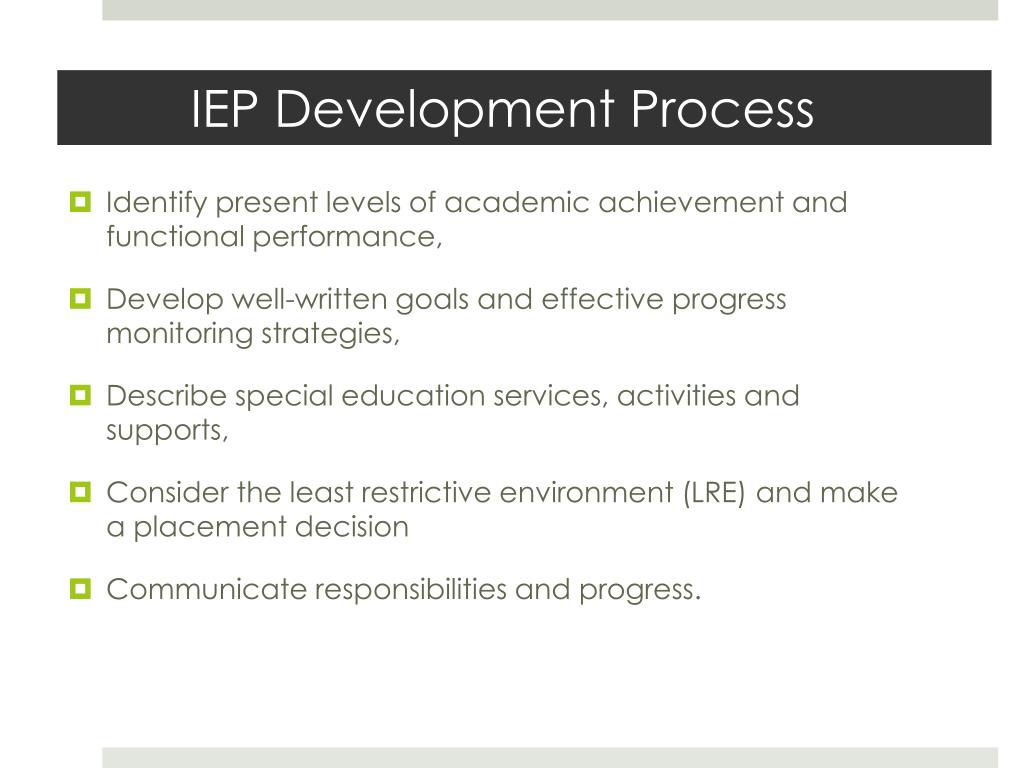 IEP Development Process

Identify present levels of academic achievement and functional performance,

Develop well-written goals and effective progress monitoring strategies,

Describe special education services, activities and supports,

Consider the least restrictive environment (LRE) and make a placement decision

Communicate responsibilities and progress.